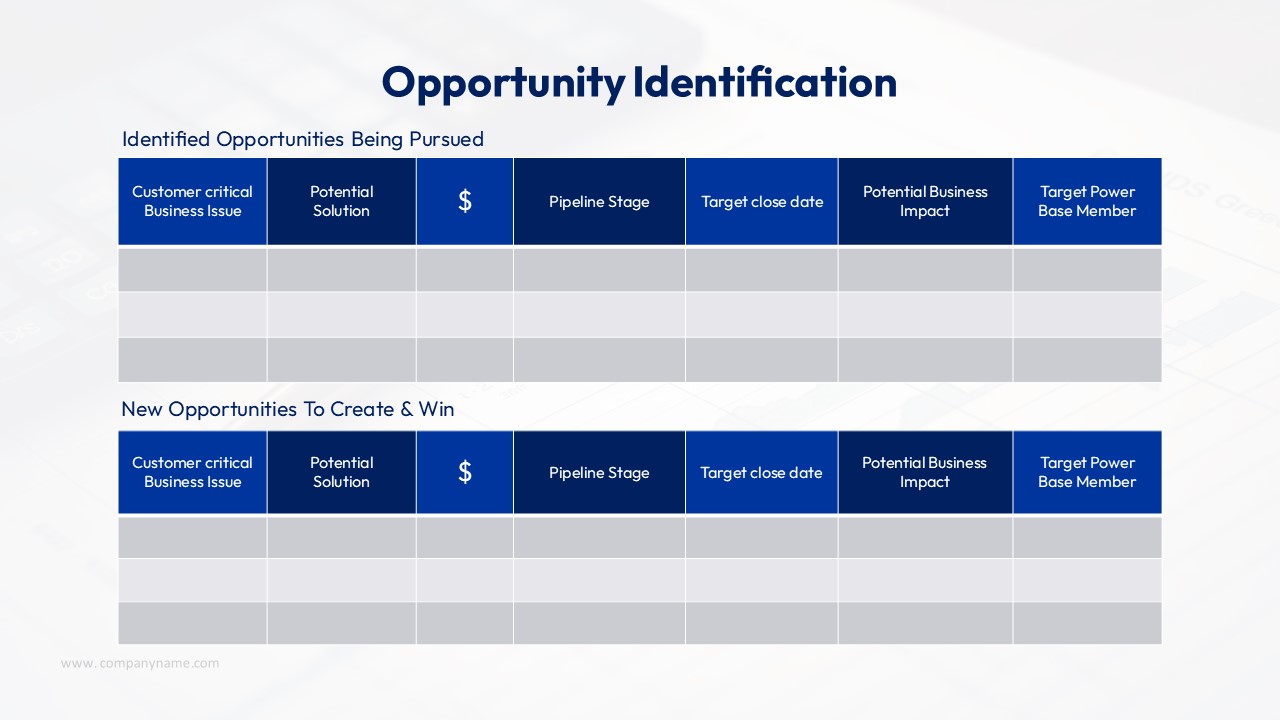 Opportunity Identification

Identified Opportunities Being Pursued

| Customer critical Business Issue | Potential Solution | \$ | Pipeline Stage | Target close date | Potential Business Impact | Target Power Base Member |
|---|---|---|---|---|---|---|
| | | | | | | |
| | | | | | | |
| | | | | | | |

New Opportunities To Create & Win

| Customer critical Business Issue | Potential Solution | \$ | Pipeline Stage | Target close date | Potential Business Impact | Target Power Base Member |
|---|---|---|---|---|---|---|
| | | | | | | |
| | | | | | | |
| | | | | | | |

www. companyname.com